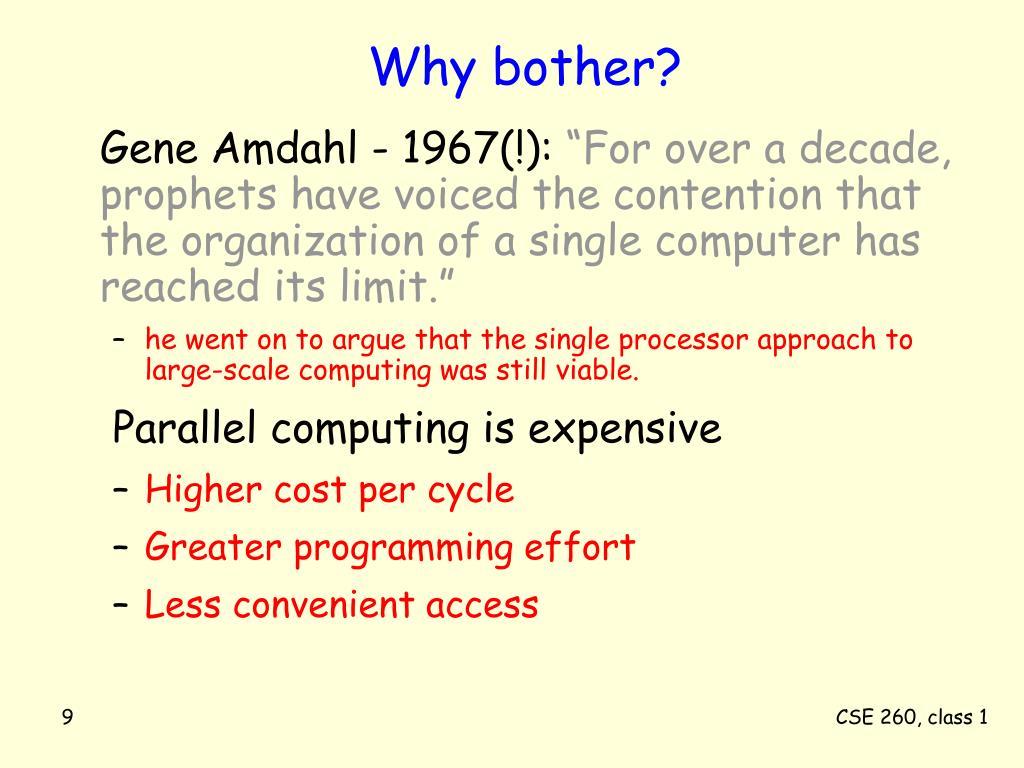 Why bother?

Gene Amdahl - 1967(!): “For over a decade, prophets have voiced the contention that the organization of a single computer has reached its limit.”

– he went on to argue that the single processor approach to large-scale computing was still viable.

Parallel computing is expensive

– Higher cost per cycle

– Greater programming effort

– Less convenient access

9

CSE 260, class 1